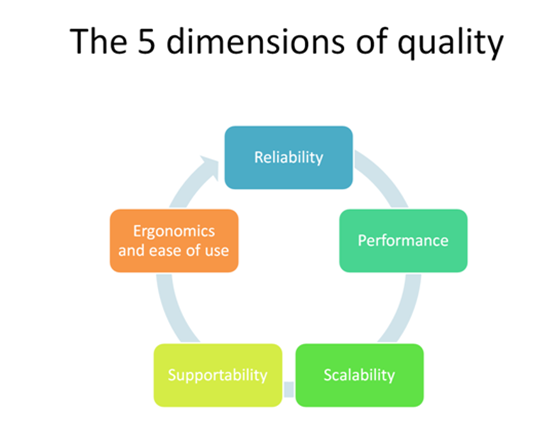 The 5 dimensions of quality

Reliability

Performance

Scalability

Supportability

Ergonomics and ease of use